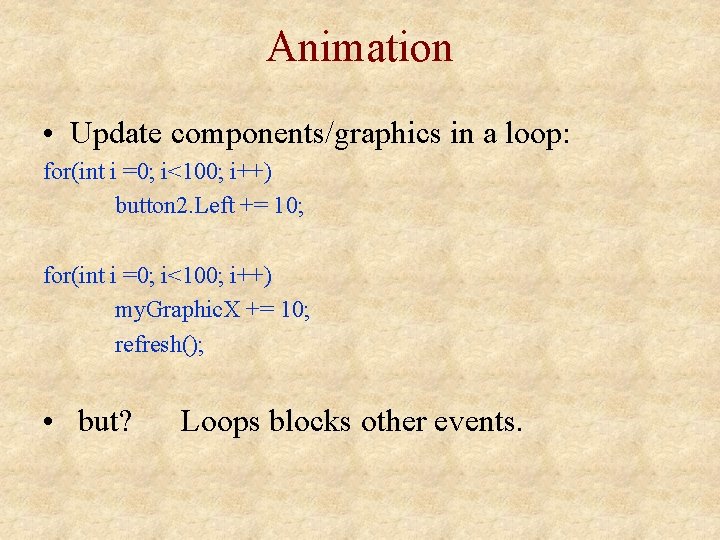 Animation

• Update components/graphics in a loop:

for(int i =0; i<100; i++)
button2.Left += 10;

for(int i =0; i<100; i++)
myGraphicX += 10;
refresh();

• but? Loops blocks other events.